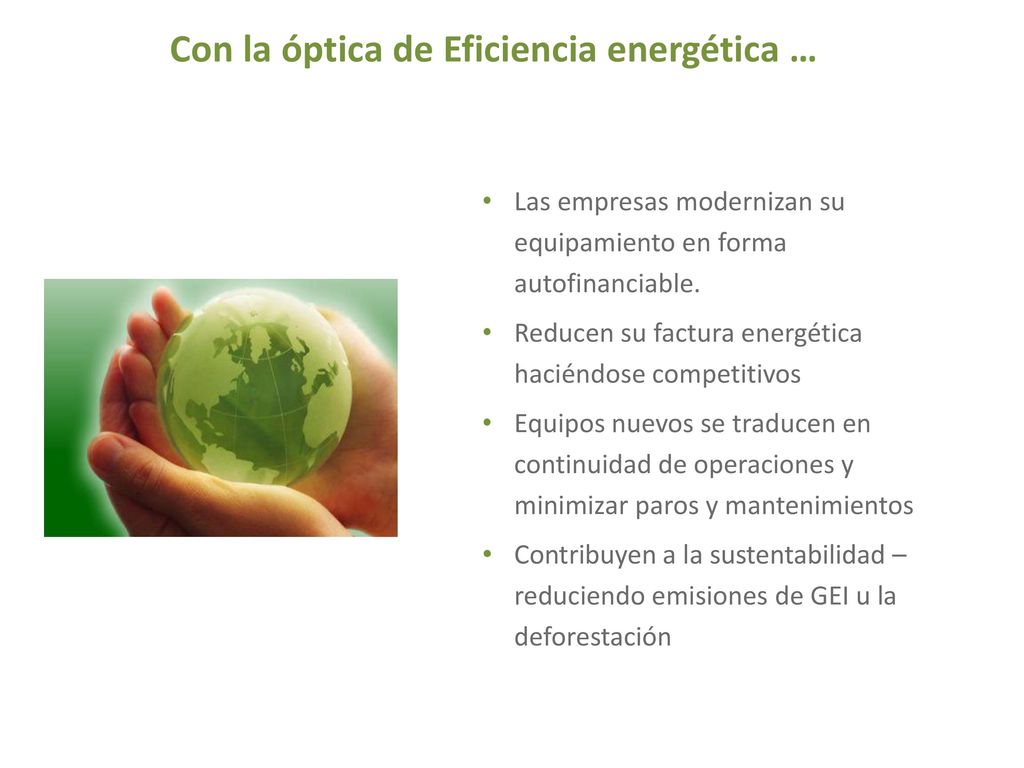 Con la óptica de Eficiencia energética …

• Las empresas modernizan su equipamiento en forma autofinanciable.
• Reducen su factura energética haciéndose competitivos
• Equipos nuevos se traducen en continuidad de operaciones y minimizar paros y mantenimientos
• Contribuyen a la sustentabilidad – reduciendo emisiones de GEI u la deforestación